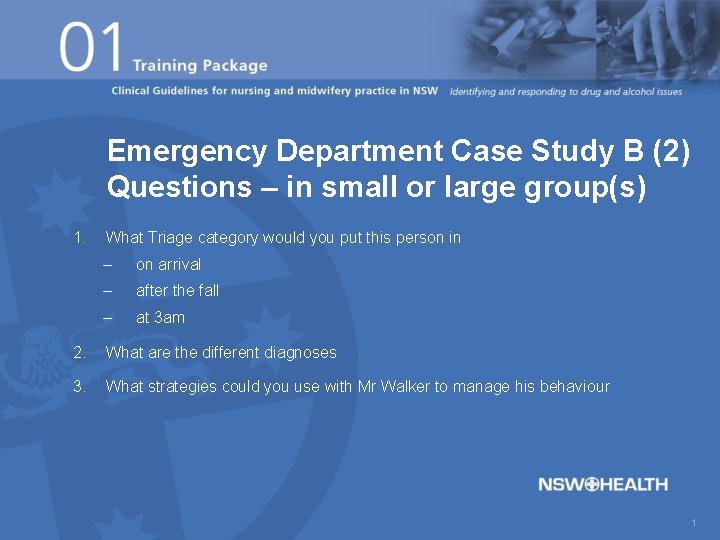 01 Training Package

Clinical Guidelines for nursing and midwifery practice in NSW Identifying and responding to drug and alcohol issues

Emergency Department Case Study B (2) Questions – in small or large group(s)

1. What Triage category would you put this person in
– on arrival
– after the fall
– at 3am

2. What are the different diagnoses

3. What strategies could you use with Mr Walker to manage his behaviour

NSW HEALTH

1